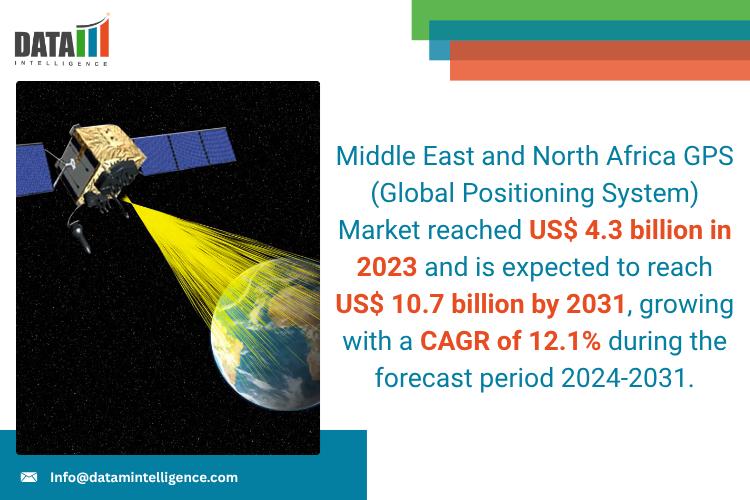 DATA INTELLIGENCE

Middle East and North Africa GPS (Global Positioning System) Market reached US$ 4.3 billion in 2023 and is expected to reach US$ 10.7 billion by 2031, growing with a CAGR of 12.1% during the forecast period 2024-2031.

Info@datamintelligence.com